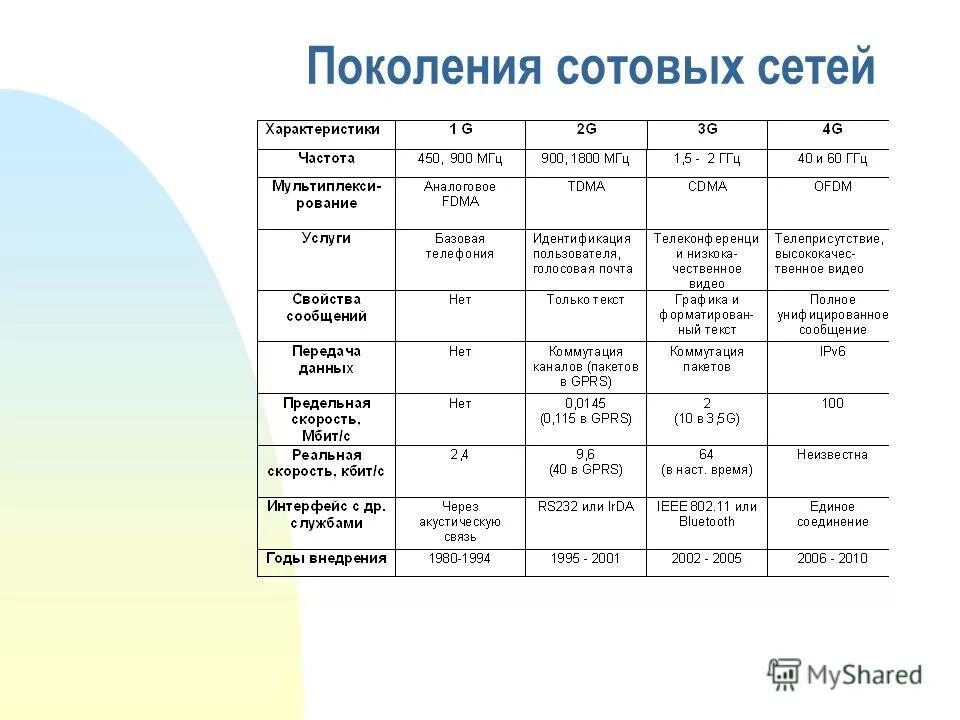 Поколения сотовых сетей

| Характеристики | 1 G | 2G | 3G | 4G |
|---|---|---|---|---|
| Частота | 450, 900 МГц | 900, 1800 МГц | 1,5 - 2 ГГц | 40 и 60 ГГц |
| Мультиплексирование | Аналоговое FDMA | TDMA | CDMA | OFDM |
| Услуги | Базовая телефония | Идентификация пользователя, голосовая почта | Телеконференци и низкокачественное видео | Телеприсутствие, высококачественное видео |
| Свойства сообщений | Нет | Только текст | Графика и форматированный текст | Полное унифицированное сообщение |
| Передача данных | Нет | Коммутация каналов (пакетов в GPRS) | Коммутация пакетов | IPv6 |
| Предельная скорость, Мбит/с | Нет | 0,0145 (0,115 в GPRS) | 2 (10 в 3,5G) | 100 |
| Реальная скорость, кбит/с | 2,4 | 9,6 (40 в GPRS) | 64 (в наст. время) | Неизвестна |
| Интерфейс с др. службами | Через акустическую связь | RS232 или IrDA | IEEE 802.11 или Bluetooth | Единое соединение |
| Годы внедрения | 1980-1994 | 1995 - 2001 | 2002 - 2005 | 2006 - 2010 |

MyShared